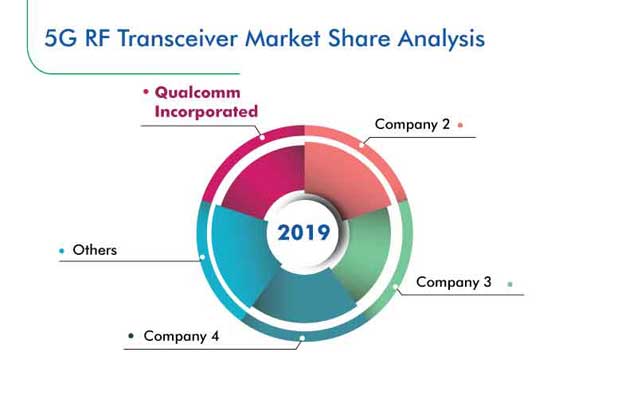 5G RF Transceiver Market Share Analysis

• Qualcomm Incorporated

Company 2 •

2019

• Others

Company 3 •

• Company 4